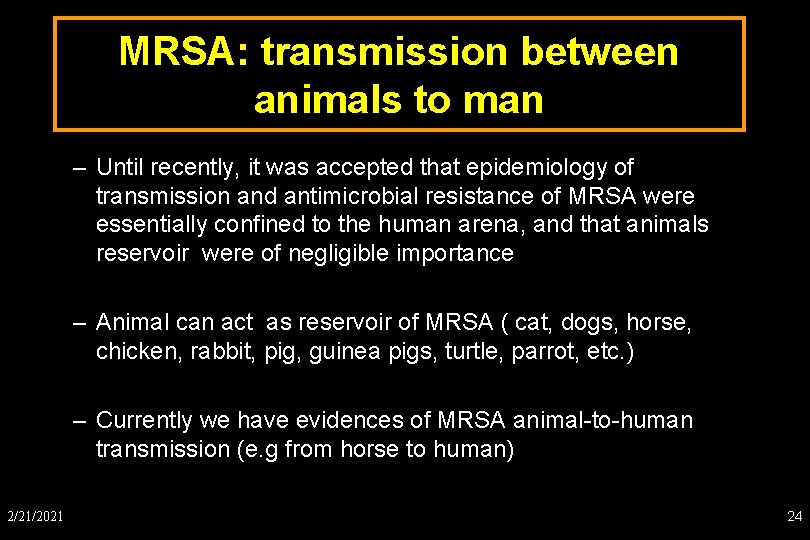 MRSA: transmission between animals to man

– Until recently, it was accepted that epidemiology of transmission and antimicrobial resistance of MRSA were essentially confined to the human arena, and that animals reservoir were of negligible importance

– Animal can act as reservoir of MRSA ( cat, dogs, horse, chicken, rabbit, pig, guinea pigs, turtle, parrot, etc.)

– Currently we have evidences of MRSA animal-to-human transmission (e.g from horse to human)

2/21/2021

24